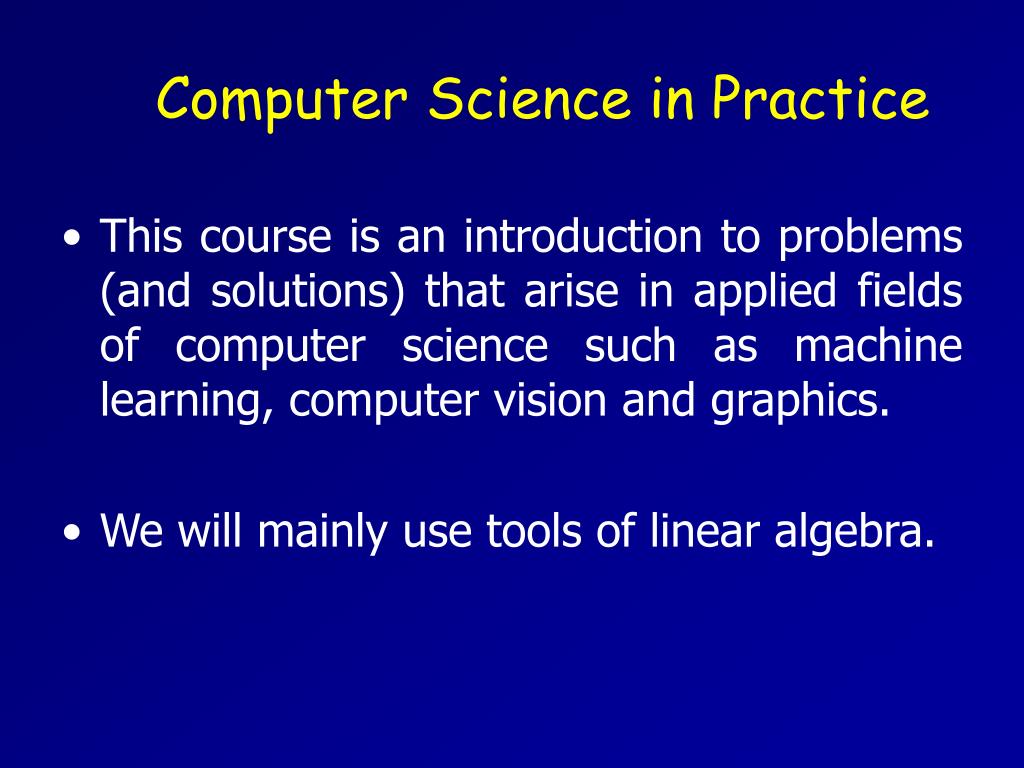 Computer Science in Practice

• This course is an introduction to problems (and solutions) that arise in applied fields of computer science such as machine learning, computer vision and graphics.

• We will mainly use tools of linear algebra.